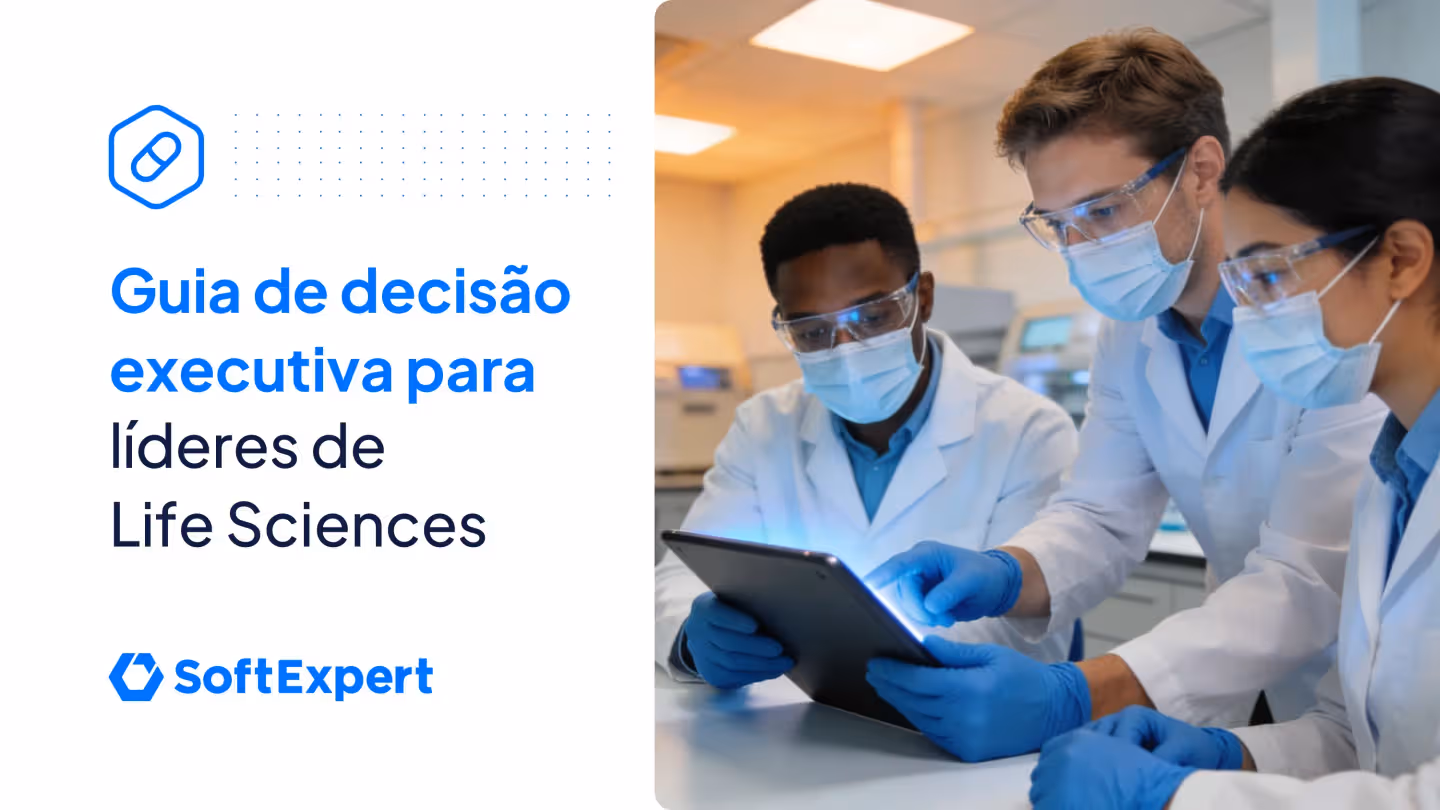 Guia de decisão executiva para líderes de Life Sciences

SoftExpert